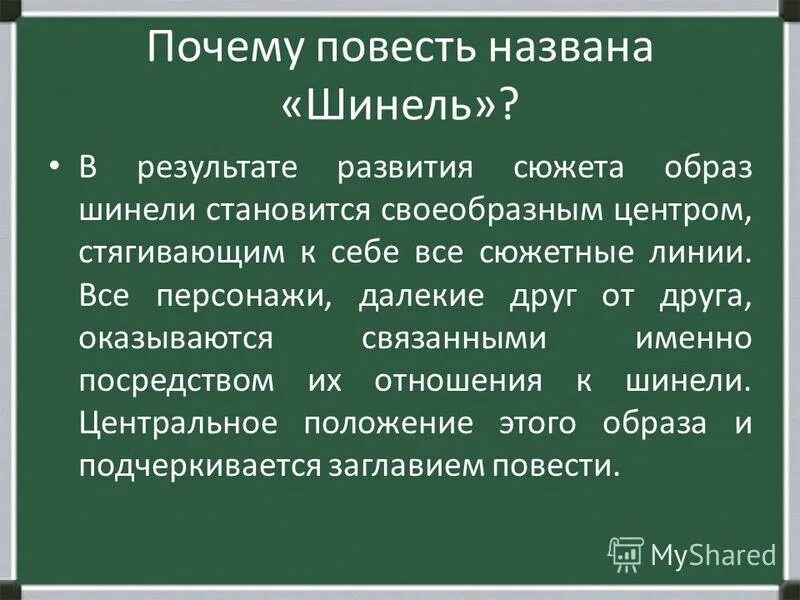 Почему повесть названа «Шинель»?

• В результате развития сюжета образ шинели становится своеобразным центром, стягивающим к себе все сюжетные линии. Все персонажи, далекие друг от друга, оказываются связанными именно посредством их отношения к шинели. Центральное положение этого образа и подчеркивается заглавием повести.

MyShared